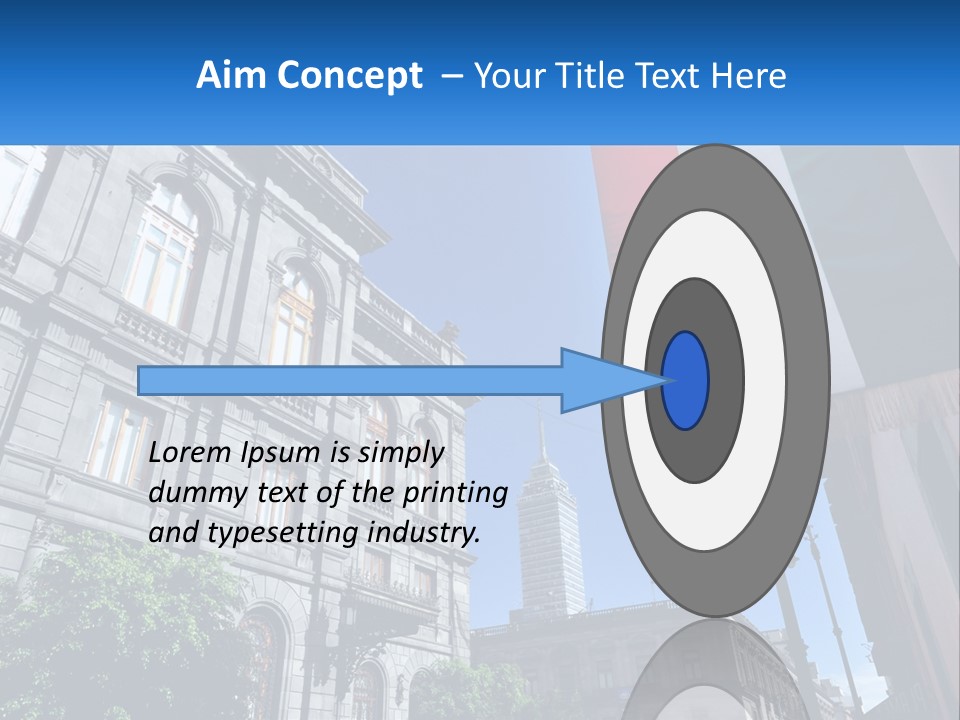 Aim Concept – Your Title Text Here

Lorem Ipsum is simply dummy text of the printing and typesetting industry.